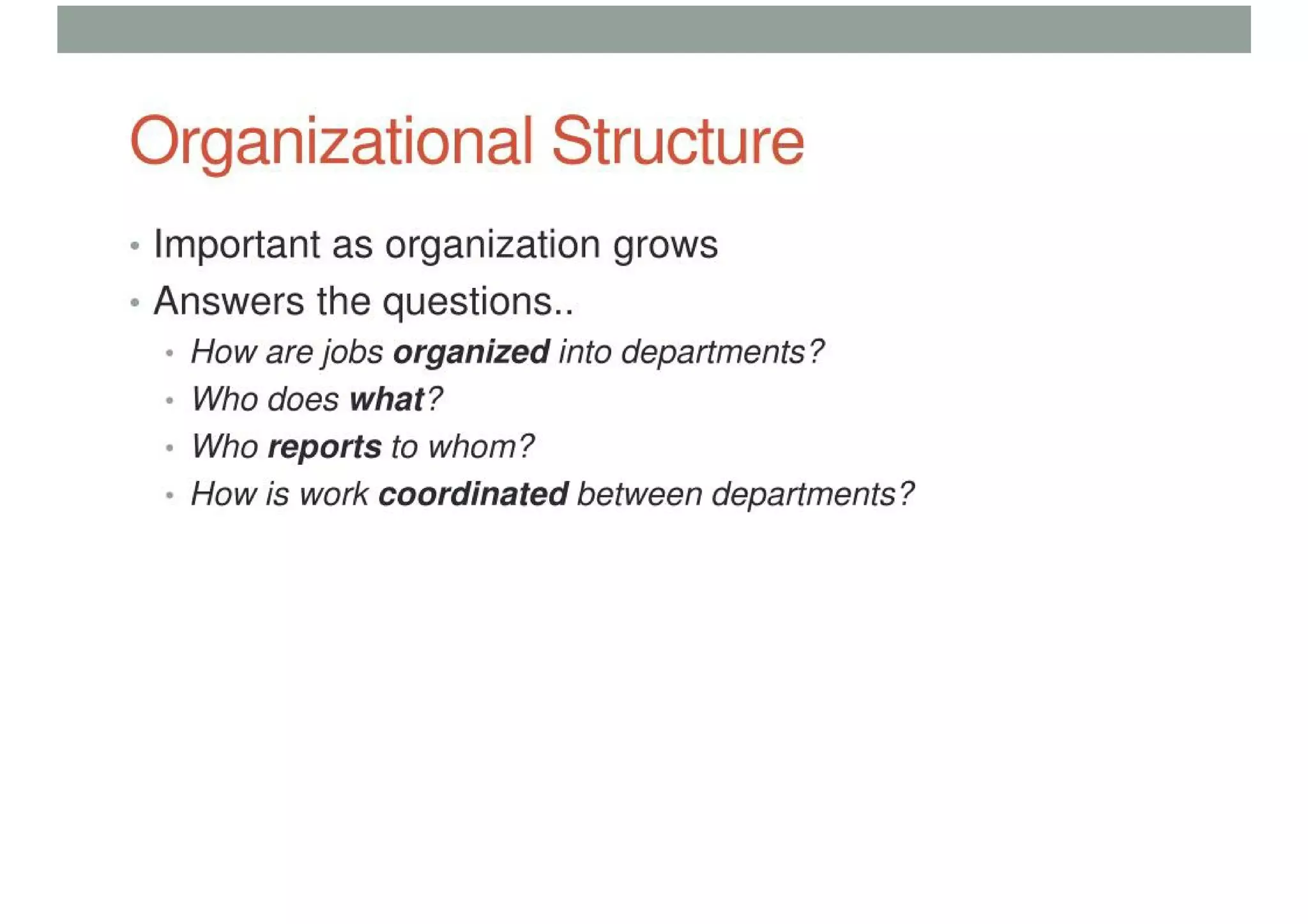 Organizational Structure

• Important as organization grows
• Answers the questions..
  • How are jobs organized into departments?
  • Who does what?
  • Who reports to whom?
  • How is work coordinated between departments?